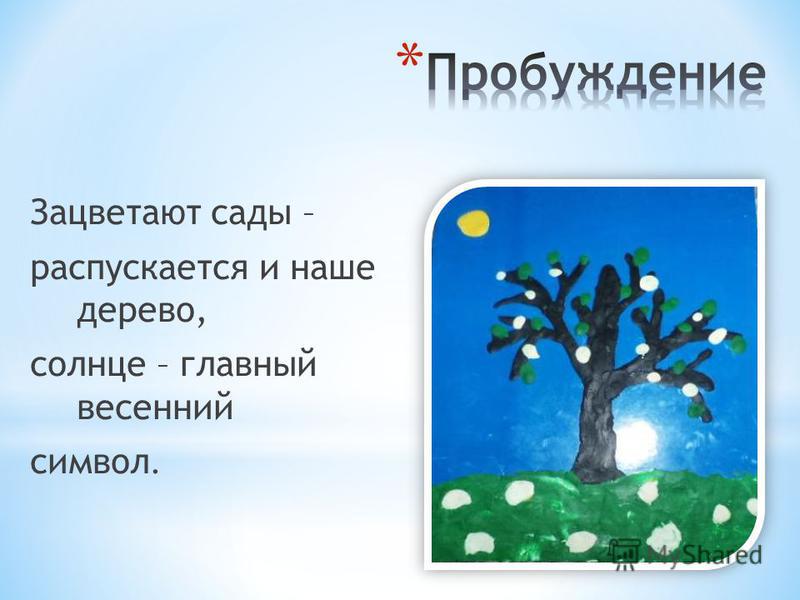 *Пробуждение

Зацветают сады – распускается и наше дерево, солнце – главный весенний символ.

MyShared